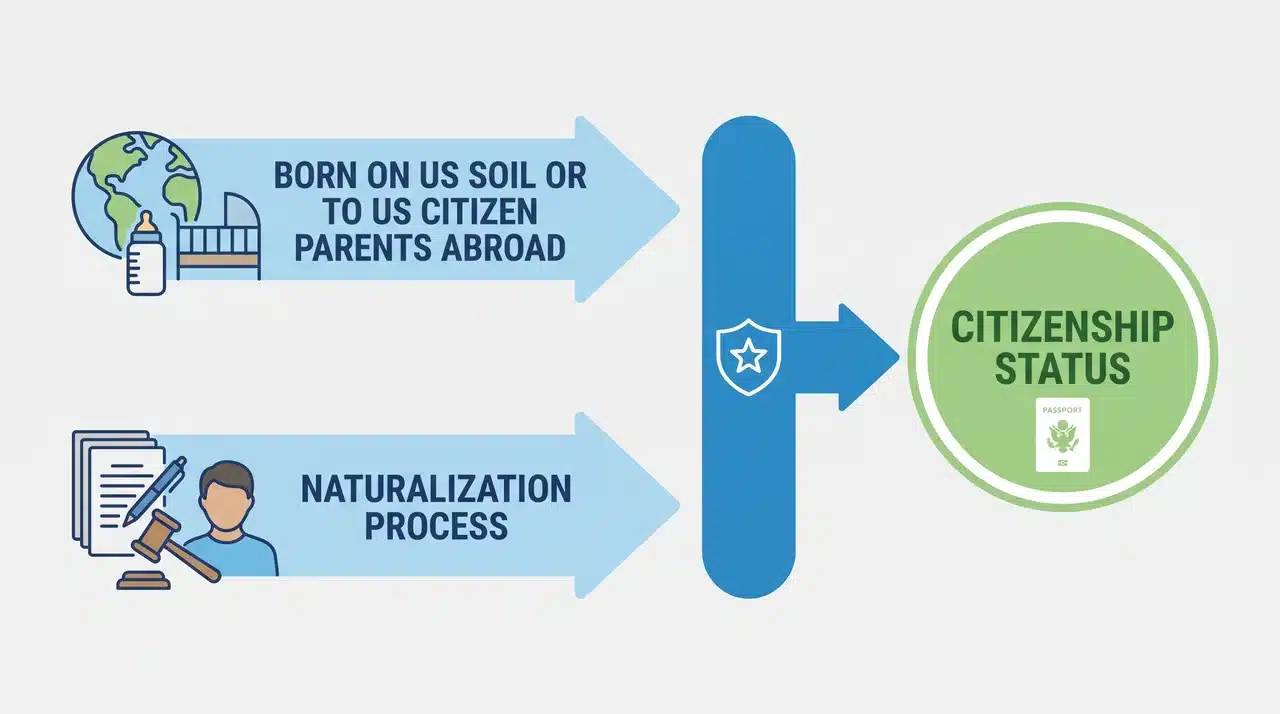 BORN ON US SOIL OR TO US CITIZEN PARENTS ABROAD

NATURALIZATION PROCESS

CITIZENSHIP STATUS

PASSPORT